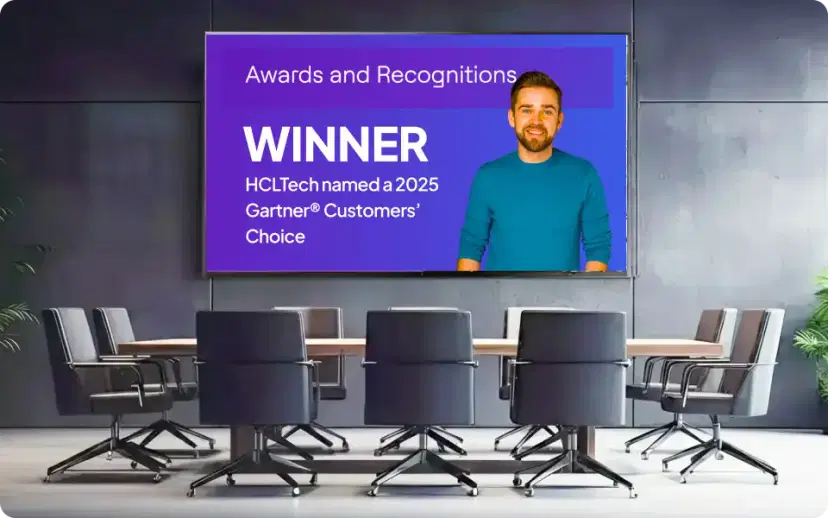 Awards and Recognitions

WINNER

HCLTech named a 2025 Gartner® Customers' Choice